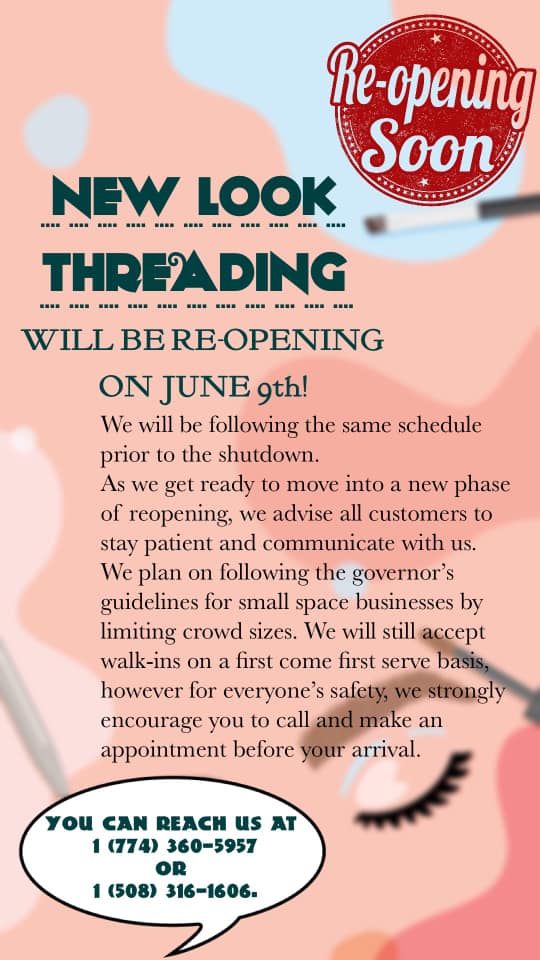 Re-opening Soon

NEW LOOK

THREADING

WILL BE RE-OPENING ON JUNE 9th!

We will be following the same schedule prior to the shutdown.
As we get ready to move into a new phase of reopening, we advise all customers to stay patient and communicate with us. We plan on following the governor's guidelines for small space businesses by limiting crowd sizes. We will still accept walk-ins on a first come first serve basis, however for everyone's safety, we strongly encourage you to call and make an appointment before your arrival.

YOU CAN REACH US AT 1 (774) 360-5957 OR 1 (508) 316-1606.